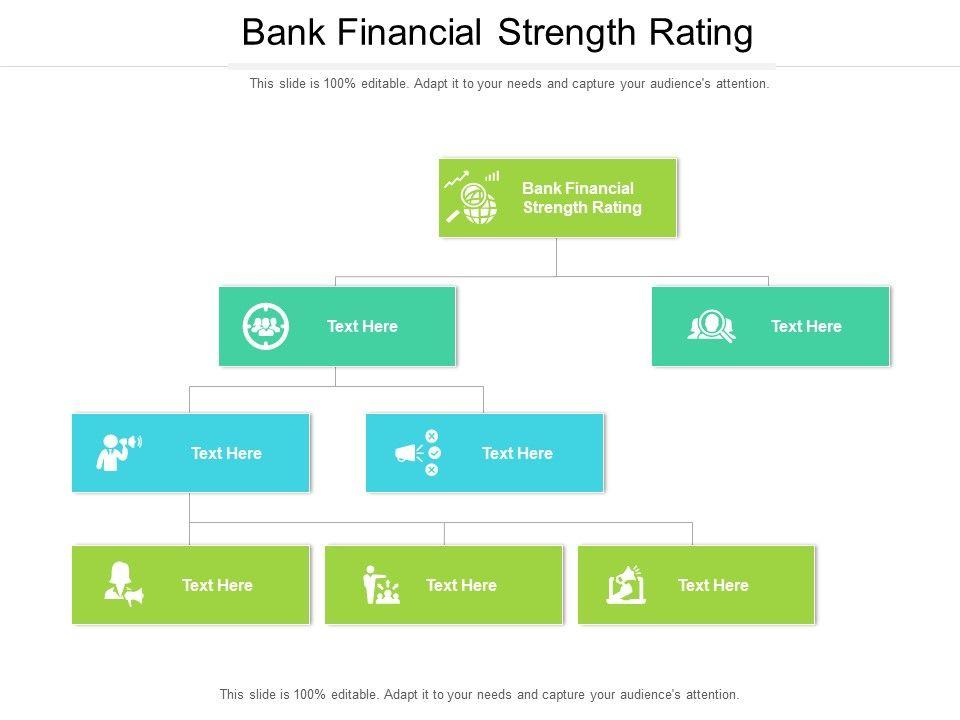 Bank Financial Strength Rating

This slide is 100% editable. Adapt it to your needs and capture your audience's attention.

Bank Financial Strength Rating

Text Here

Text Here

Text Here

Text Here

Text Here

Text Here

Text Here

This slide is 100% editable. Adapt it to your needs and capture your audience's attention.